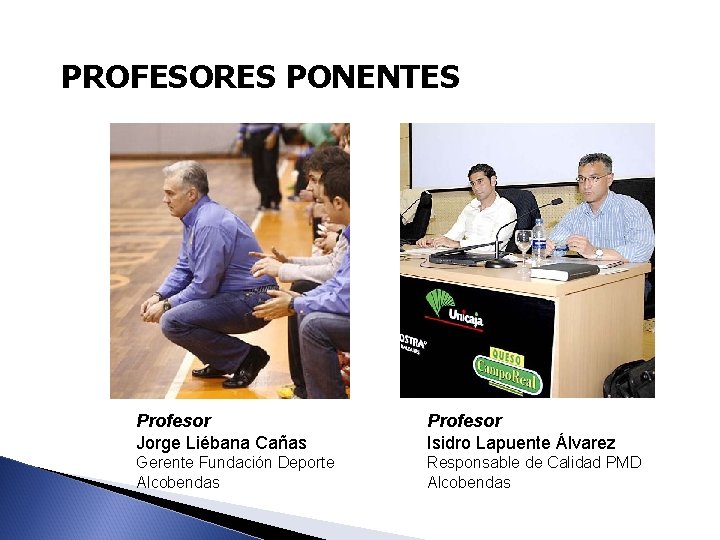 PROFESORES PONENTES

Unicaja

OSTRA

QUESO
CampoReal

Profesor
Jorge Liébana Cañas
Gerente Fundación Deporte Alcobendas

Profesor
Isidro Lapuente Álvarez
Responsable de Calidad PMD Alcobendas